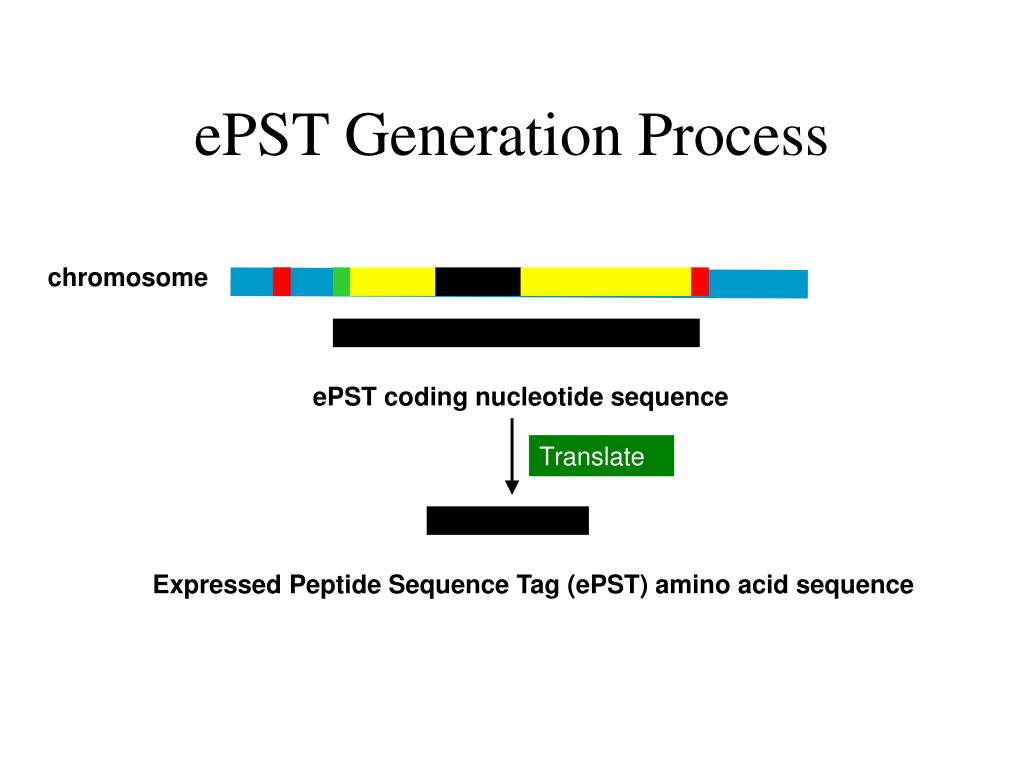 ePST Generation Process

chromosome

ePST coding nucleotide sequence

Translate

Expressed Peptide Sequence Tag (ePST) amino acid sequence